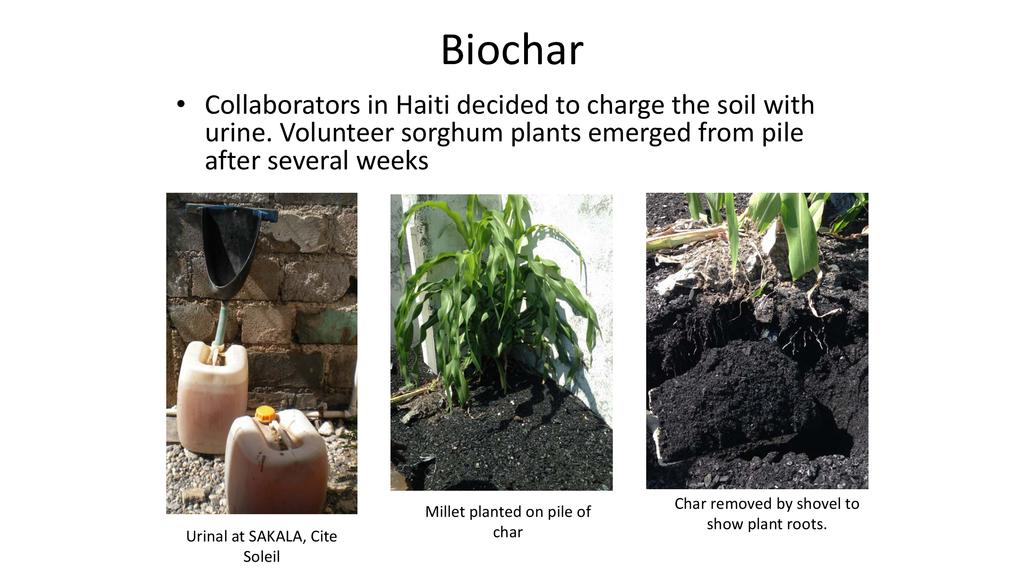 Biochar

• Collaborators in Haiti decided to charge the soil with urine. Volunteer sorghum plants emerged from pile after several weeks

Urinal at SAKALA, Cite Soleil

Millet planted on pile of char

Char removed by shovel to show plant roots.